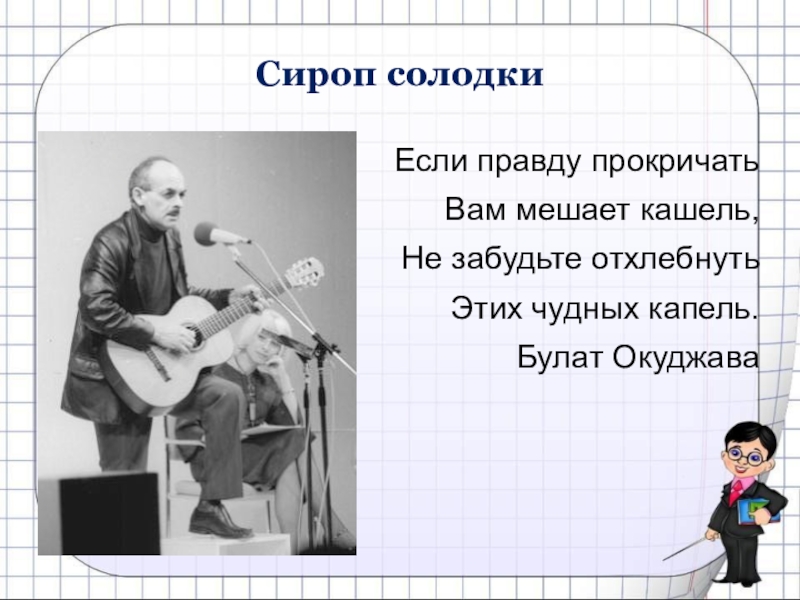 Сироп солодки

Если правду прокричать
Вам мешает кашель,
Не забудьте отхлебнуть
Этих чудных капель.
Булат Окуджава